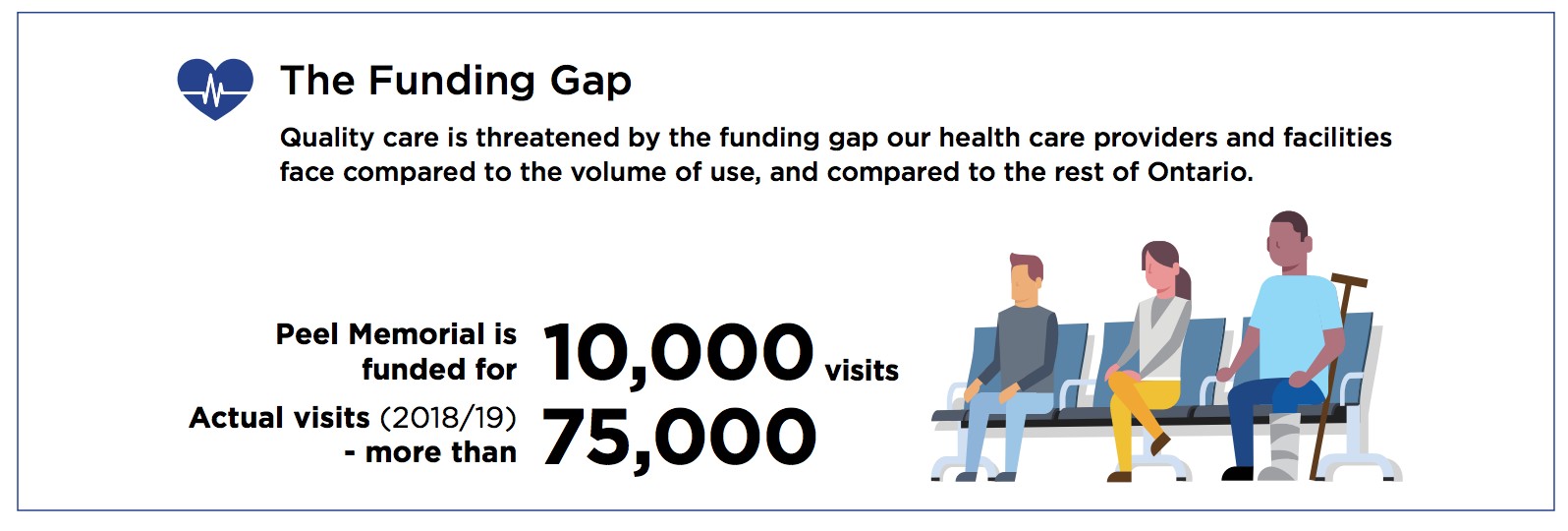 The Funding Gap

Quality care is threatened by the funding gap our health care providers and facilities face compared to the volume of use, and compared to the rest of Ontario.

Peel Memorial is funded for 10,000 visits

Actual visits (2018/19) - more than 75,000